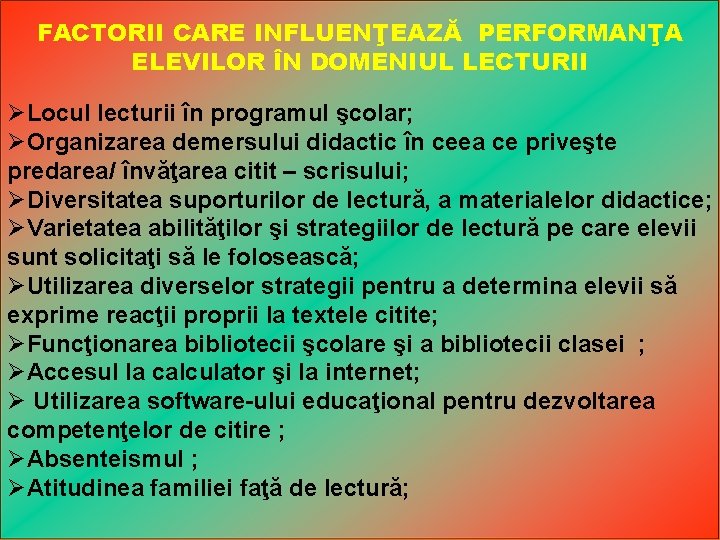 FACTORII CARE INFLUENŢEAZĂ PERFORMANŢA ELEVILOR ÎN DOMENIUL LECTURII

➢Locul lecturii în programul şcolar;
➢Organizarea demersului didactic în ceea ce priveşte predarea/ învăţarea citit – scrisului;
➢Diversitatea suporturilor de lectură, a materialelor didactice;
➢Varietatea abilităţilor şi strategiilor de lectură pe care elevii sunt solicitaţi să le folosească;
➢Utilizarea diverselor strategii pentru a determina elevii să exprime reacţii proprii la textele citite;
➢Funcţionarea bibliotecii şcolare şi a bibliotecii clasei ;
➢Accesul la calculator şi la internet;
➢ Utilizarea software-ului educaţional pentru dezvoltarea competenţelor de citire ;
➢Absenteismul ;
➢Atitudinea familiei faţă de lectură;